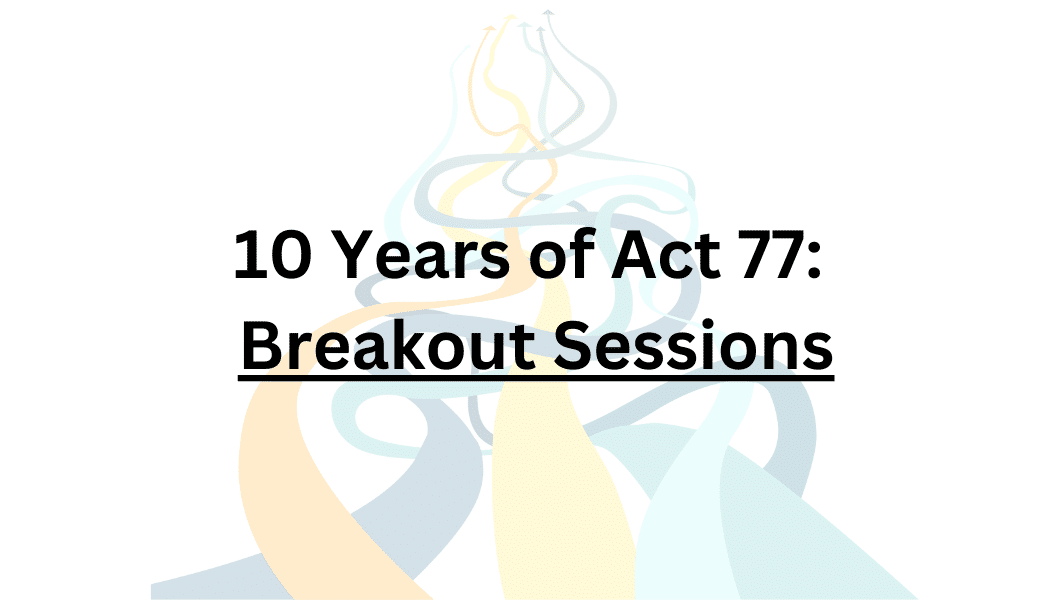 10 Years of Act 77:
Breakout Sessions